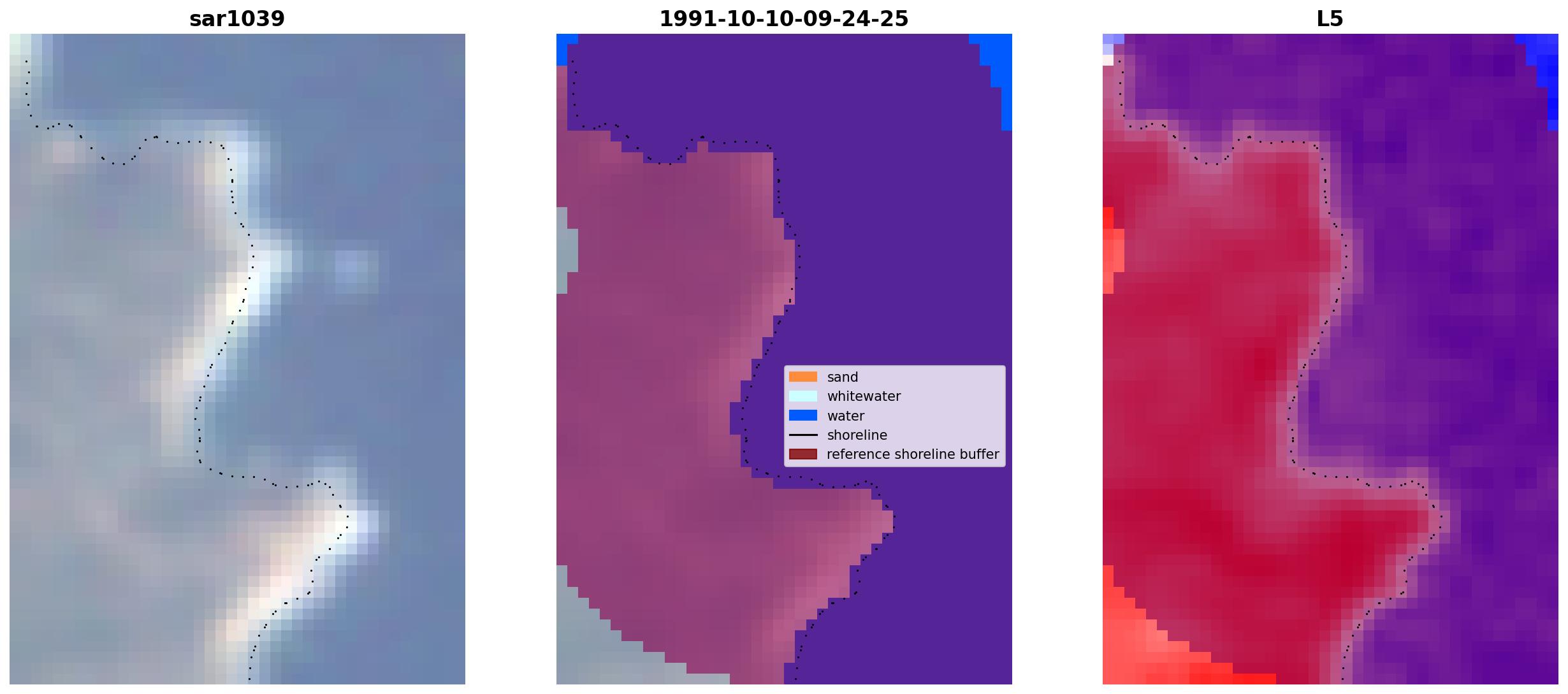 sar1039

1991-10-10-09-24-25

sand
whitewater
water
shoreline
reference shoreline buffer

L5